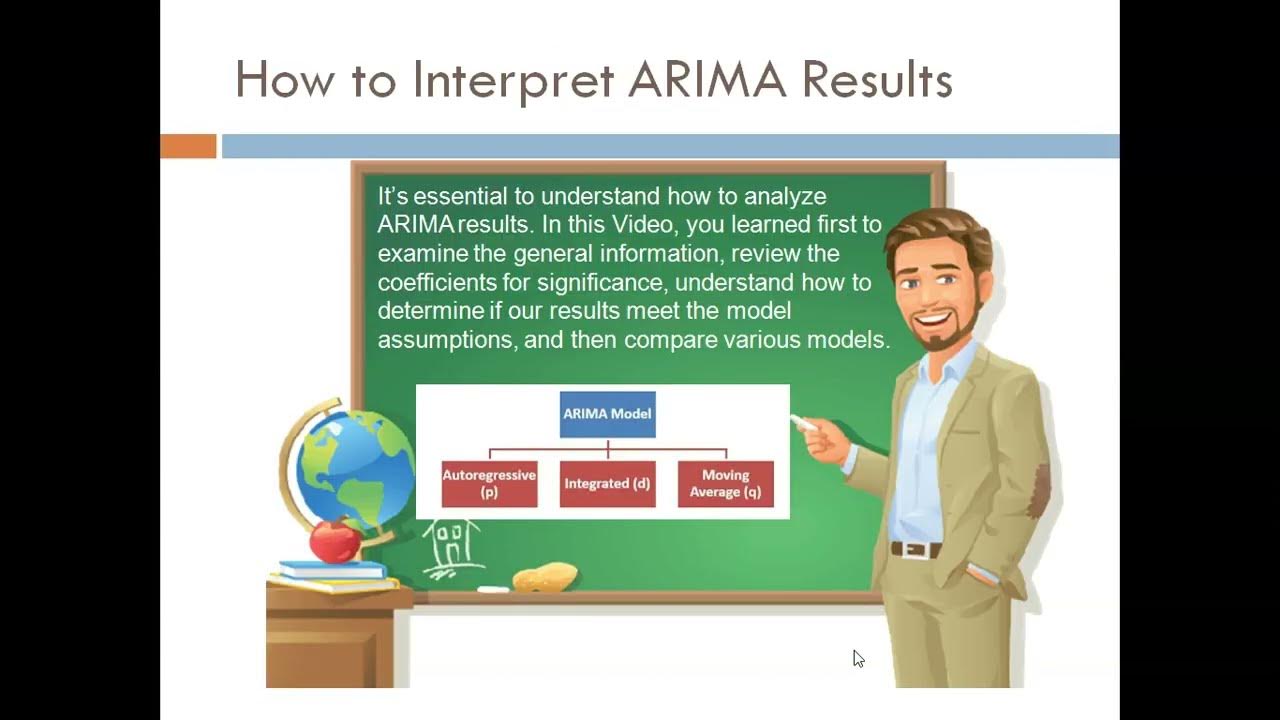 How to Interpret ARIMA Results

It's essential to understand how to analyze ARIMA results. In this Video, you learned first to examine the general information, review the coefficients for significance, understand how to determine if our results meet the model assumptions, and then compare various models.

ARIMA Model

Autoregressive (p)

Integrated (d)

Moving Average (q)